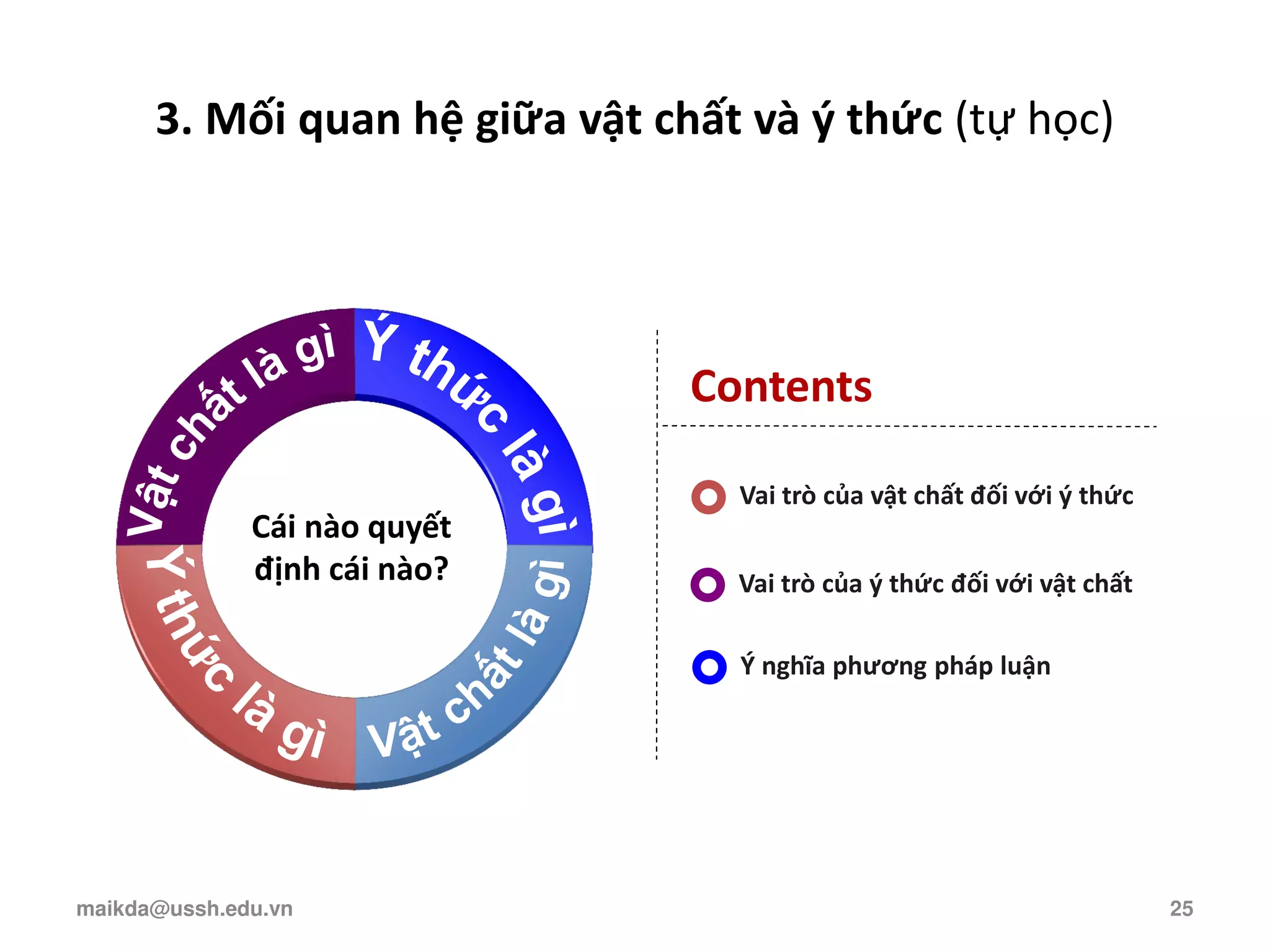 3. Mối quan hệ giữa vật chất và ý thức (tự học)

Vật chất là gì

Ý thức là gì

Vật chất là gì

Ý thức là gì

Cái nào quyết định cái nào?

Contents

Vai trò của vật chất đối với ý thức

Vai trò của ý thức đối với vật chất

Ý nghĩa phương pháp luận

maikda@ussh.edu.vn

25